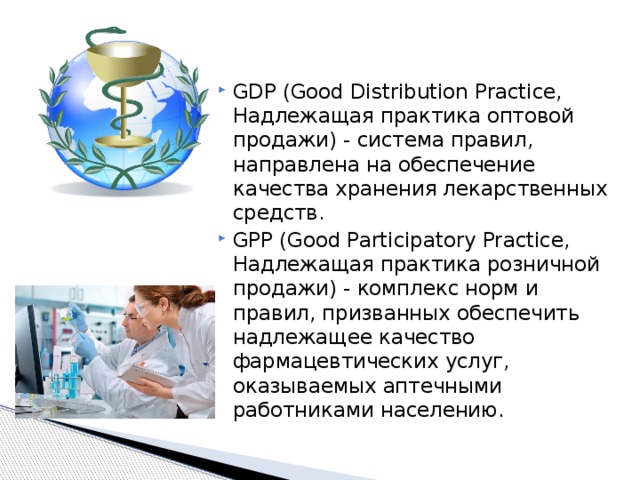 GDP (Good Distribution Practice, Надлежащая практика оптовой продажи) - система правил, направлена на обеспечение качества хранения лекарственных средств.

GPP (Good Participatory Practice, Надлежащая практика розничной продажи) - комплекс норм и правил, призванных обеспечить надлежащее качество фармацевтических услуг, оказываемых аптечными работниками населению.